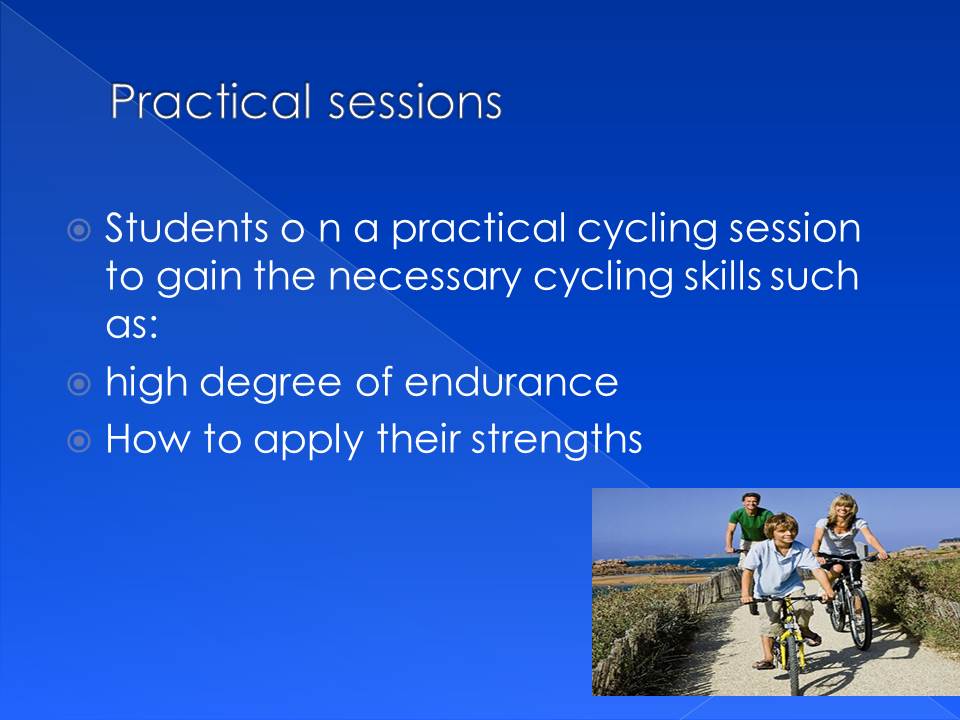 Practical sessions

Students o n a practical cycling session to gain the necessary cycling skills such as:

high degree of endurance

How to apply their strengths